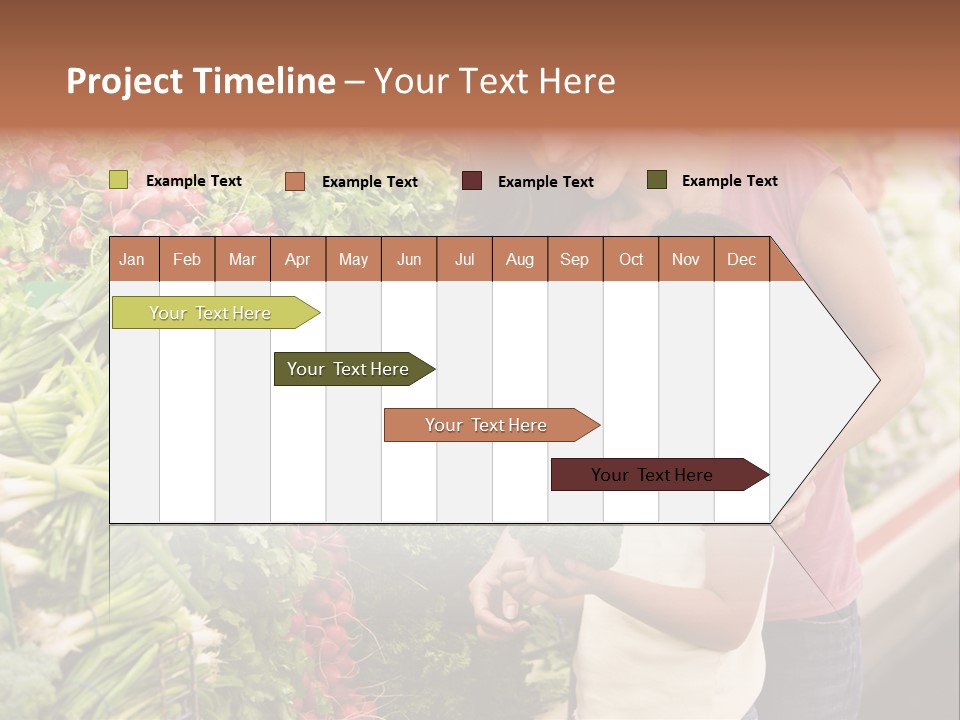 Project Timeline – Your Text Here

Example Text
Example Text
Example Text
Example Text

| Jan | Feb | Mar | Apr | May | Jun | Jul | Aug | Sep | Oct | Nov | Dec |
|---|---|---|---|---|---|---|---|---|---|---|---|

Your Text Here
Your Text Here
Your Text Here
Your Text Here